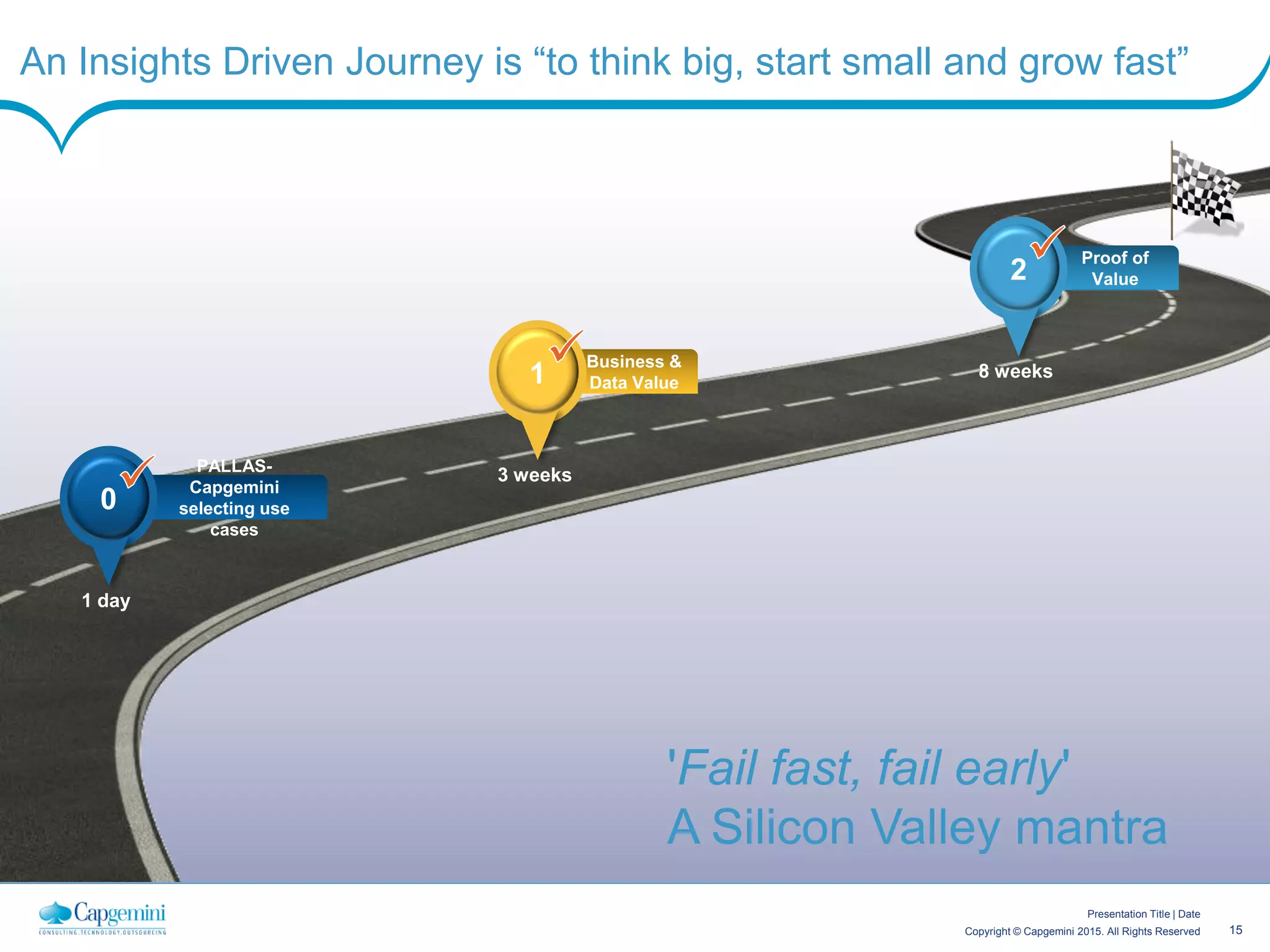 An Insights Driven Journey is “to think big, start small and grow fast”

0

PALLAS-Capgemini selecting use cases

1 day

1

Business & Data Value

3 weeks

2

Proof of Value

8 weeks

'Fail fast, fail early'
A Silicon Valley mantra

Capgemini
CONSULTING.TECHNOLOGY.OUTSOURCING

Presentation Title | Date
Copyright © Capgemini 2015. All Rights Reserved

15